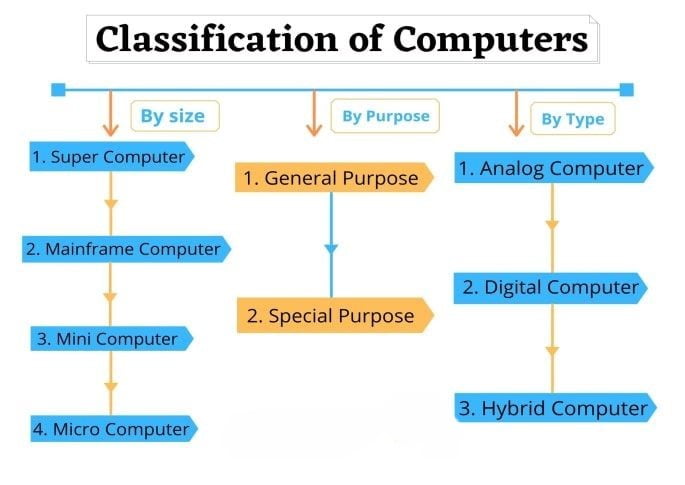 Classification of Computers

By size

1. Super Computer

2. Mainframe Computer

3. Mini Computer

4. Micro Computer

By Purpose

1. General Purpose

2. Special Purpose

By Type

1. Analog Computer

2. Digital Computer

3. Hybrid Computer